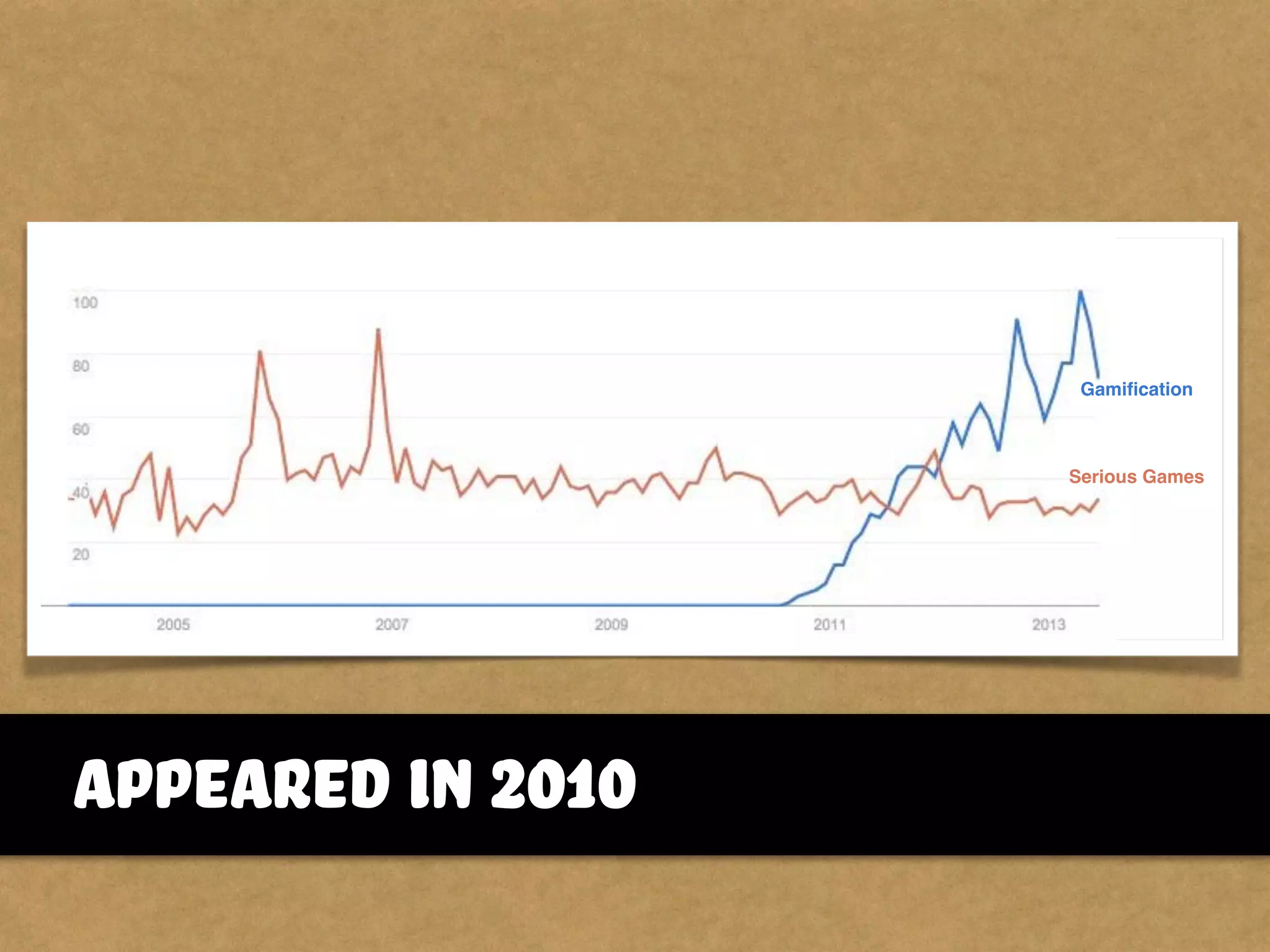 100
80
60
40
20
2005
2007
2009
2011
2013
Gamification
Serious Games

APPEARED IN 2010